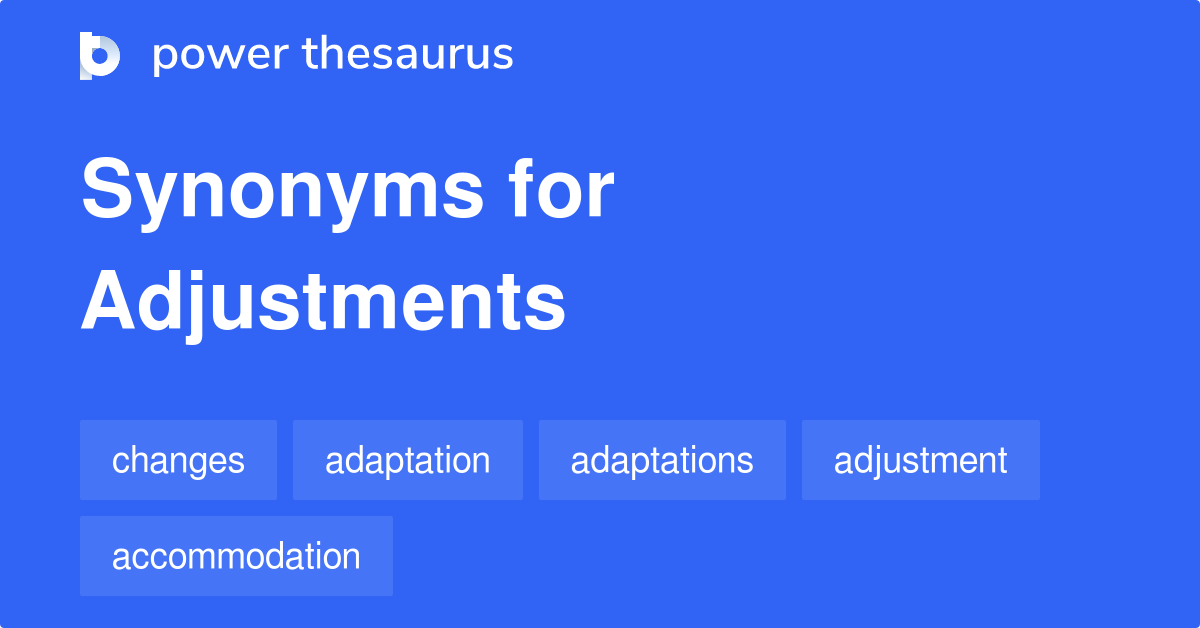 power thesaurus

Synonyms for Adjustments

changes
adaptation
adaptations
adjustment
accommodation